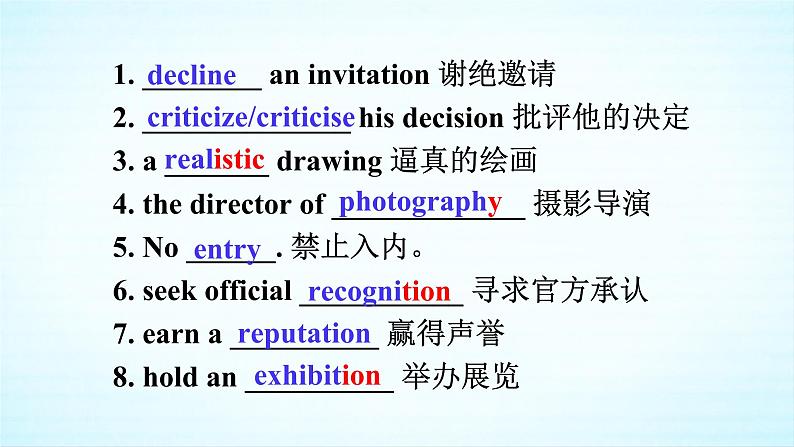 1. decline an invitation 谢绝邀请
2. criticize/criticise his decision 批评他的决定
3. a realistic drawing 逼真的绘画
4. the director of photography 摄影导演
5. No entry. 禁止入内。
6. seek official recognition 寻求官方承认
7. earn a reputation 赢得声誉
8. hold an exhibition 举办展览